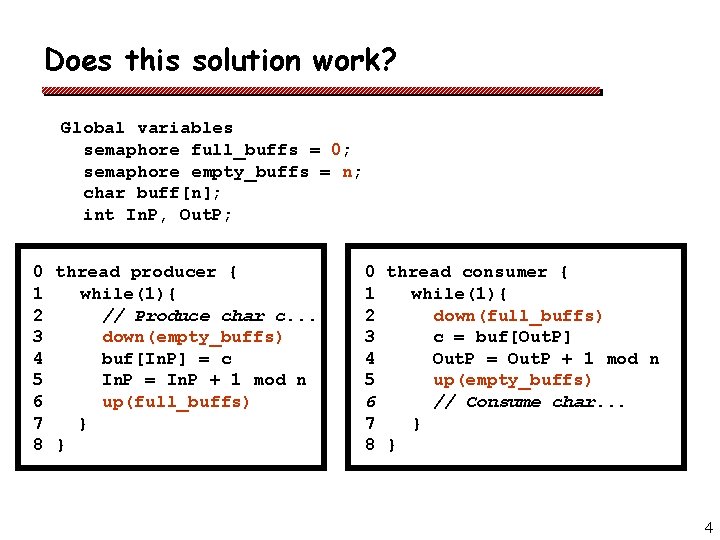 Does this solution work?

Global variables
semaphore full_buffs = 0;
semaphore empty_buffs = n;
char buff[n];
int InP, OutP;

0 thread producer {
1 while(1){
2 // Produce char c...
3 down(empty_buffs)
4 buf[InP] = c
5 InP = InP + 1 mod n
6 up(full_buffs)
7 }
8 }

0 thread consumer {
1 while(1){
2 down(full_buffs)
3 c = buf[OutP]
4 OutP = OutP + 1 mod n
5 up(empty_buffs)
6 // Consume char...
7 }
8 }

4